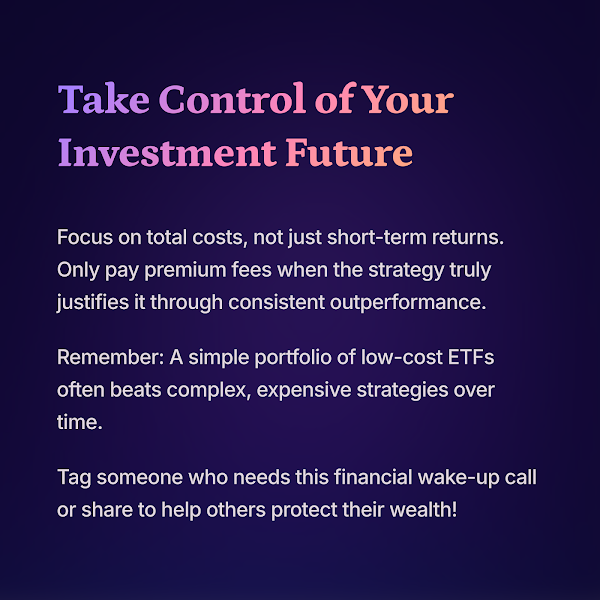 Take Control of Your Investment Future

Focus on total costs, not just short-term returns. Only pay premium fees when the strategy truly justifies it through consistent outperformance.

Remember: A simple portfolio of low-cost ETFs often beats complex, expensive strategies over time.

Tag someone who needs this financial wake-up call or share to help others protect their wealth!